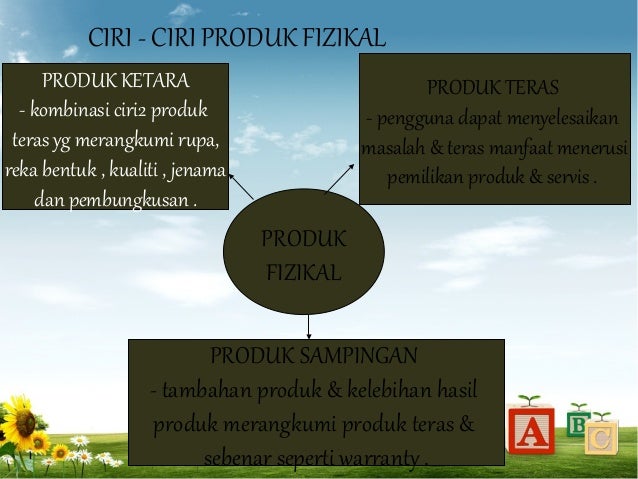 CIRI - CIRI PRODUK FIZIKAL

PRODUK KETARA
- kombinasi ciri2 produk teras yg merangkumi rupa, reka bentuk , kualiti , jenama dan pembungkusan .

PRODUK TERAS
- pengguna dapat menyelesaikan masalah & teras manfaat menerusi pemilikan produk & servis .

PRODUK FIZIKAL

PRODUK SAMPINGAN
- tambahan produk & kelebihan hasil produk merangkumi produk teras & sebenar seperti warranty .

A B C